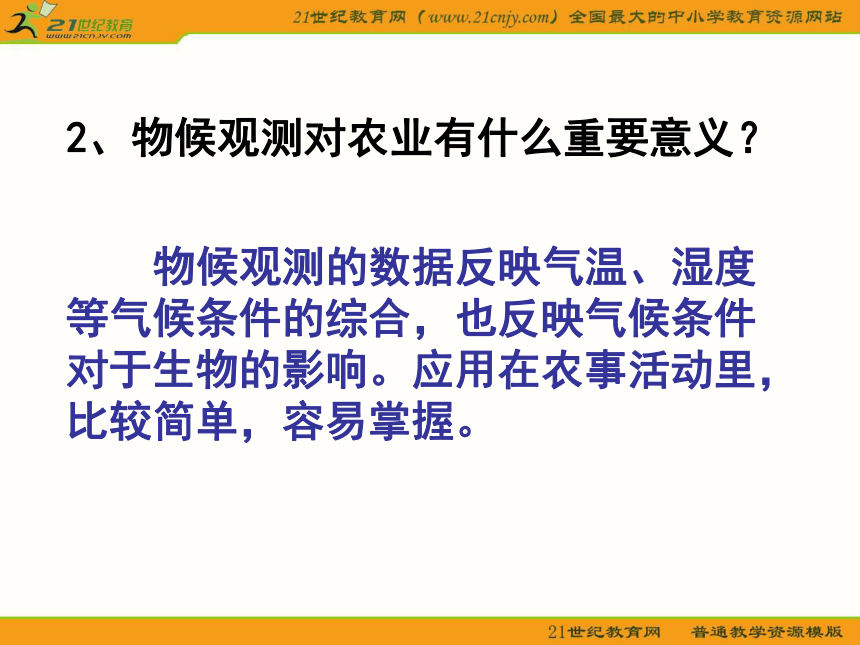 21世纪教育
www.21cnjy.com

21世纪教育网（www.21cnjy.com）全国最大的中小学教育资源网站

2、物候观测对农业有什么重要意义？

物候观测的数据反映气温、湿度等气候条件的综合，也反映气候条件对于生物的影响。应用在农事活动里，比较简单，容易掌握。

21世纪教育网　普通教学资源模版